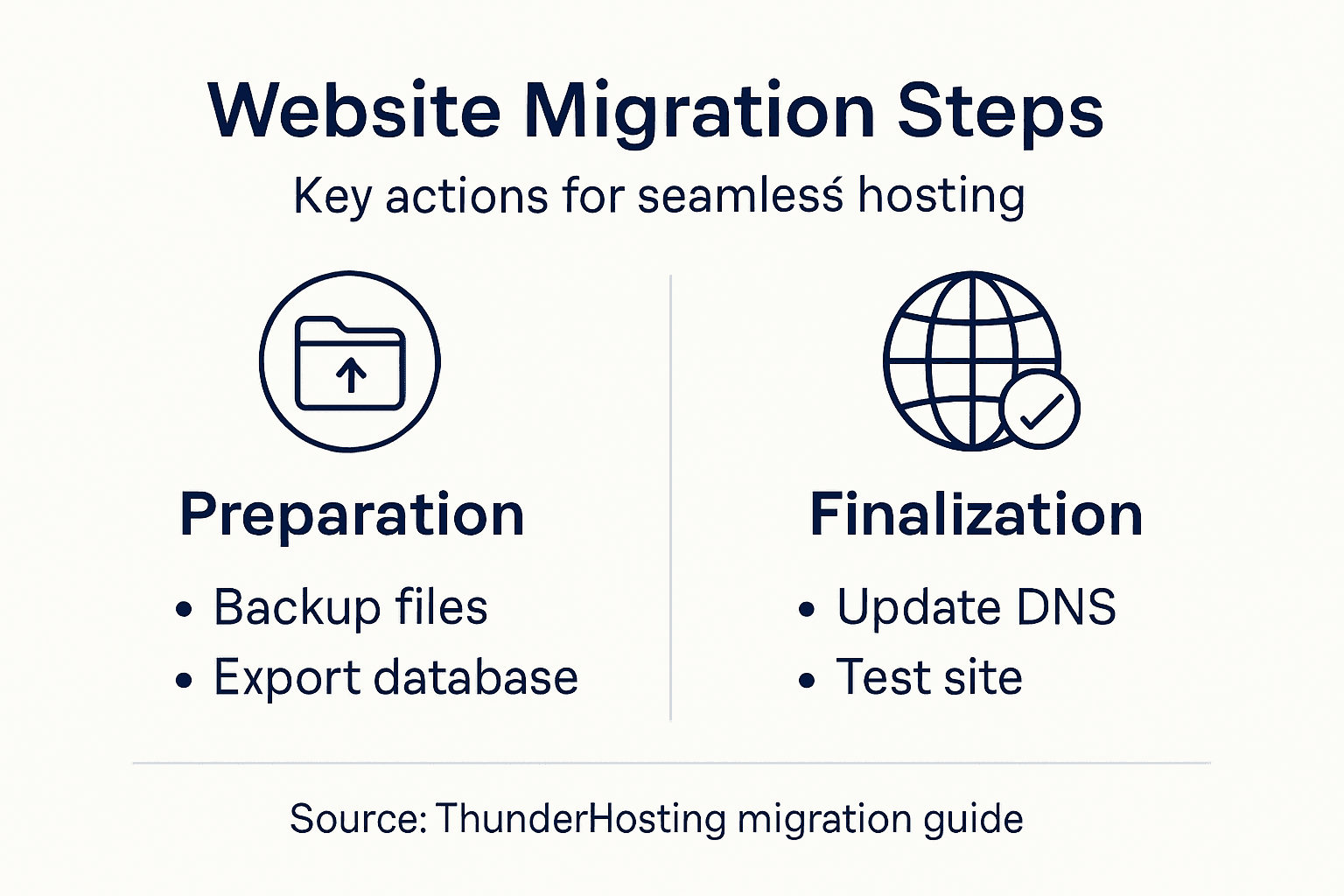 Website Migration Steps

Key actions for seamlesś hosting

Preparation

• Backup files
• Export database

Finalization

• Update DNS
• Test site

Source: ThunderHosting migration guide